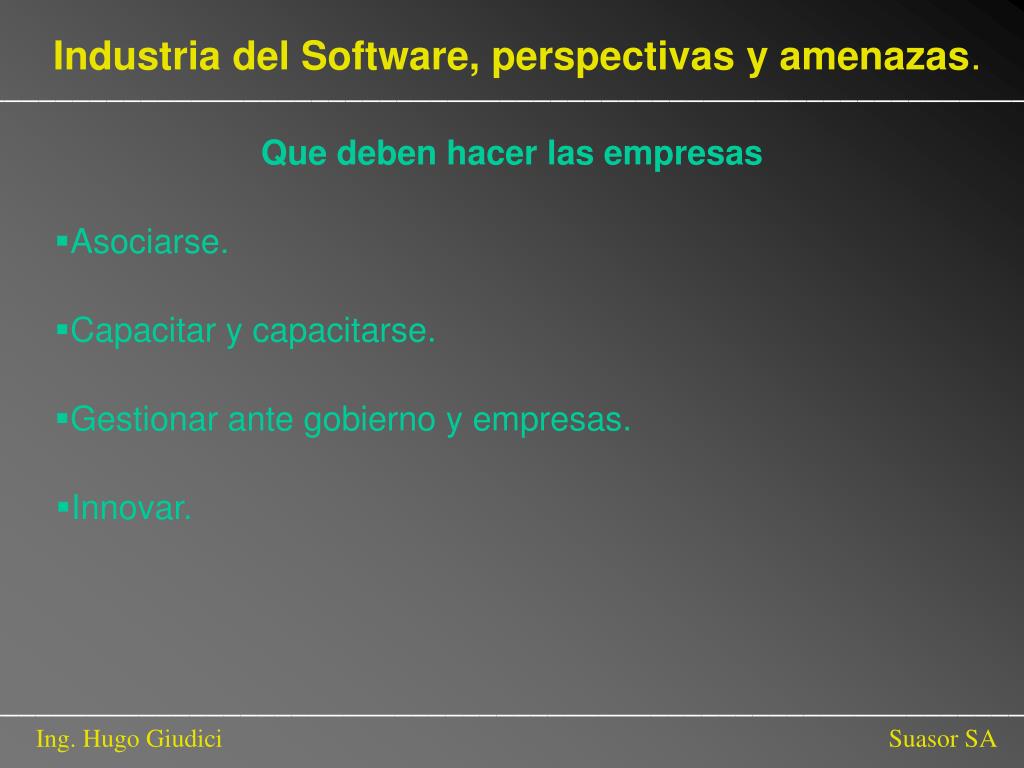 Industria del Software, perspectivas y amenazas.

Que deben hacer las empresas

▪Asociarse.

▪Capacitar y capacitarse.

▪Gestionar ante gobierno y empresas.

▪Innovar.

Ing. Hugo Giudici

Suasor SA